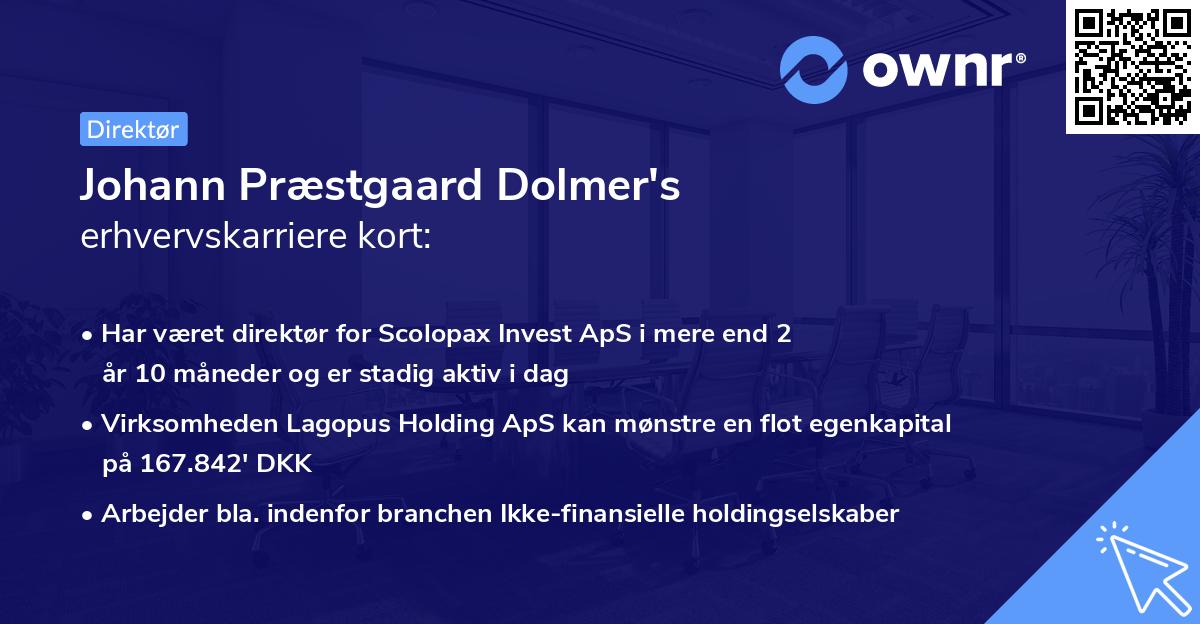 ownr®

Direktør

Johann Præstgaard Dolmer's
erhvervskarriere kort:

• Har været direktør for Scolopax Invest ApS i mere end 2 år 10 måneder og er stadig aktiv i dag

• Virksomheden Lagopus Holding ApS kan mønstre en flot egenkapital på 167.842' DKK

• Arbejder bla. indenfor branchen Ikke-finansielle holdingselskaber